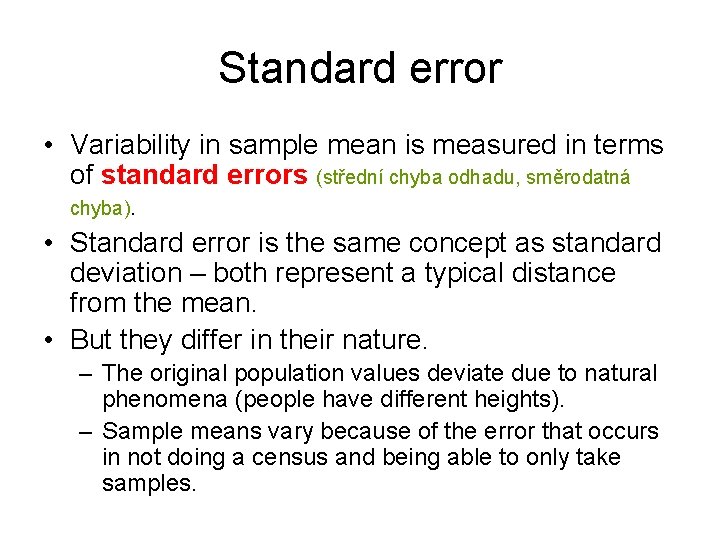 Standard error

• Variability in sample mean is measured in terms of standard errors (střední chyba odhadu, směrodatná chyba).

• Standard error is the same concept as standard deviation – both represent a typical distance from the mean.

• But they differ in their nature.

– The original population values deviate due to natural phenomena (people have different heights).

– Sample means vary because of the error that occurs in not doing a census and being able to only take samples.